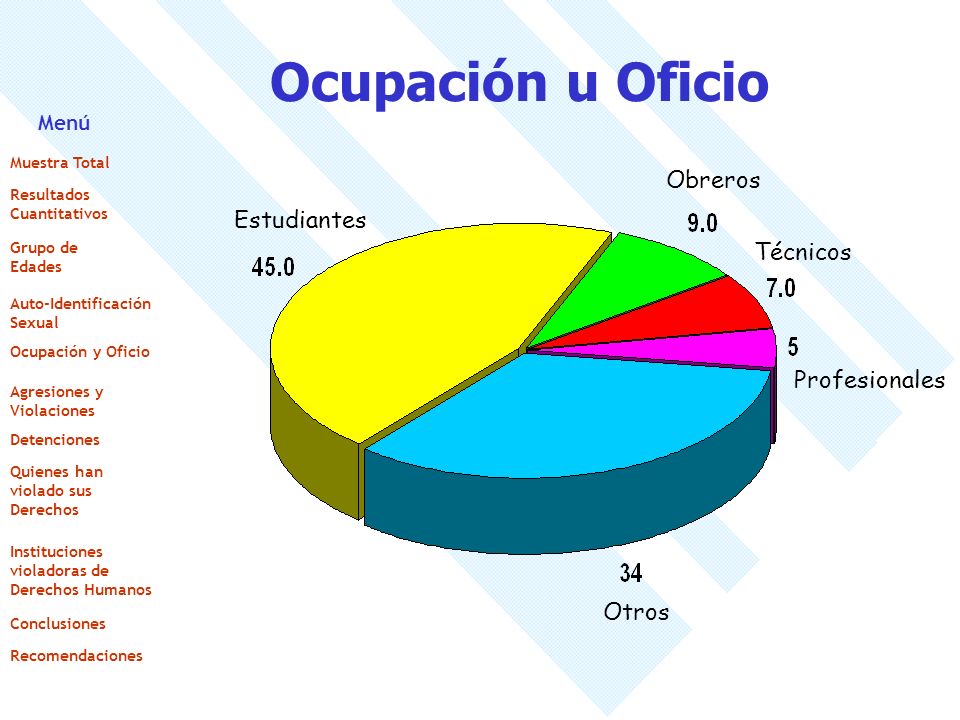 Ocupación u Oficio

Menú

Muestra Total

Resultados Cuantitativos

Grupo de Edades

Auto-Identificación Sexual

Ocupación y Oficio

Agresiones y Violaciones

Detenciones

Quienes han violado sus Derechos

Instituciones violadoras de Derechos Humanos

Conclusiones

Recomendaciones

Estudiantes
45.0

Obreros
9.0

Técnicos
7.0

5
Profesionales

34
Otros